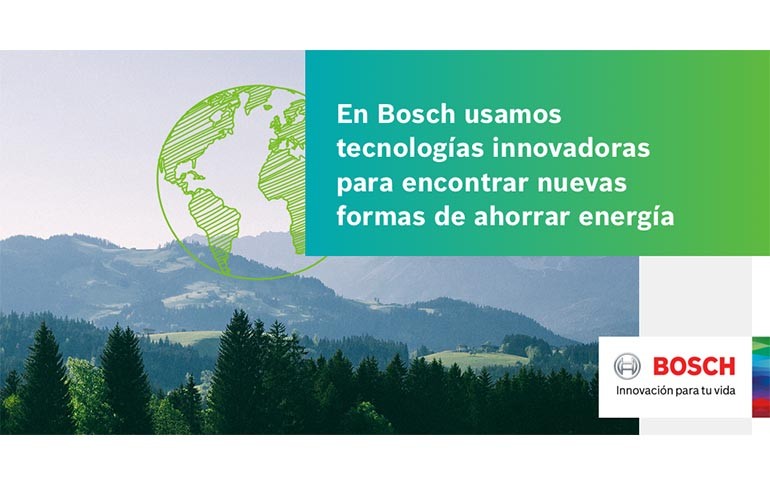 En Bosch usamos tecnologías innovadoras para encontrar nuevas formas de ahorrar energía

BOSCH
Innovación para tu vida